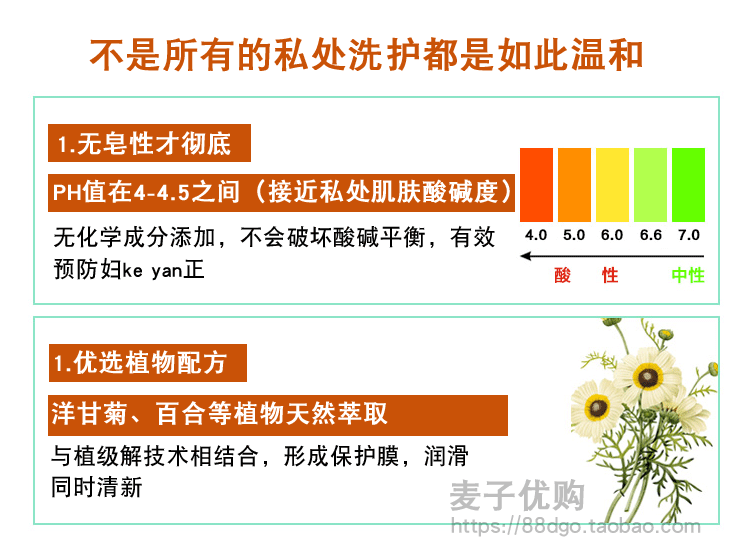 不是所有的私处洗护都是如此温和

1.无皂性才彻底

PH值在4-4.5之间（接近私处肌肤酸碱度）

无化学成分添加，不会破坏酸碱平衡，有效预防妇ke yan正

4.0 5.0 6.0 6.6 7.0

酸 性 中性

1.优选植物配方

洋甘菊、百合等植物天然萃取

与植级解技术相结合，形成保护膜，润滑同时清新

麦子优购
https://88dgo.taobao.com